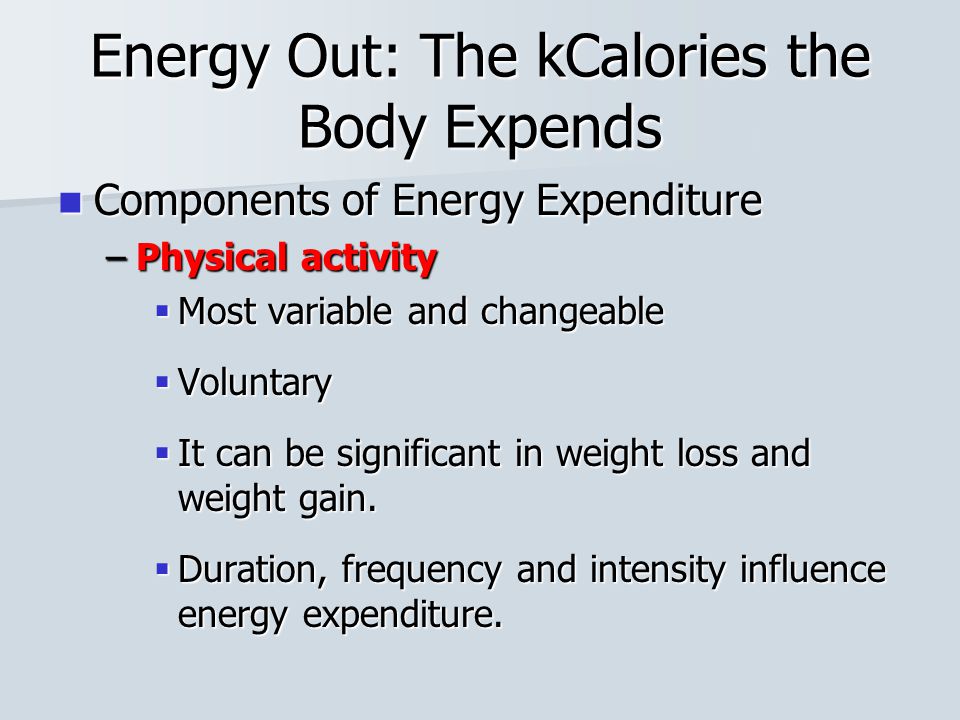 Energy Out: The kCalories the Body Expends

Components of Energy Expenditure

– Physical activity

Most variable and changeable

Voluntary

It can be significant in weight loss and weight gain.

Duration, frequency and intensity influence energy expenditure.